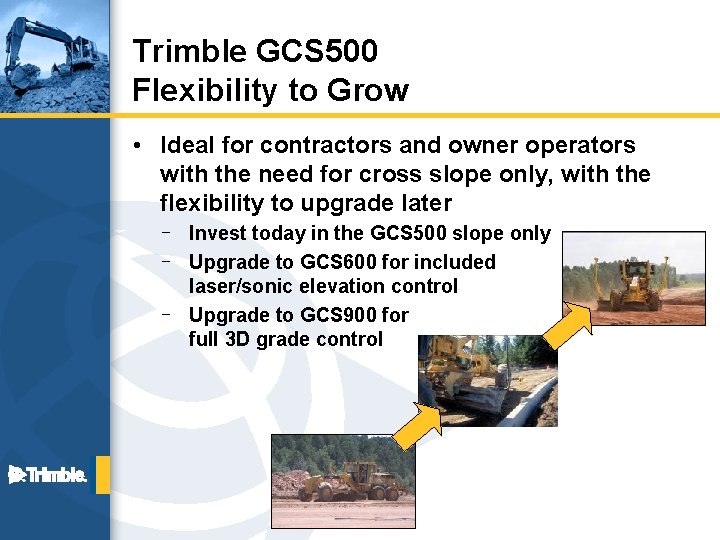 Trimble GCS500
Flexibility to Grow

• Ideal for contractors and owner operators with the need for cross slope only, with the flexibility to upgrade later

– Invest today in the GCS500 slope only

– Upgrade to GCS600 for included laser/sonic elevation control

– Upgrade to GCS900 for full 3D grade control

Trimble.